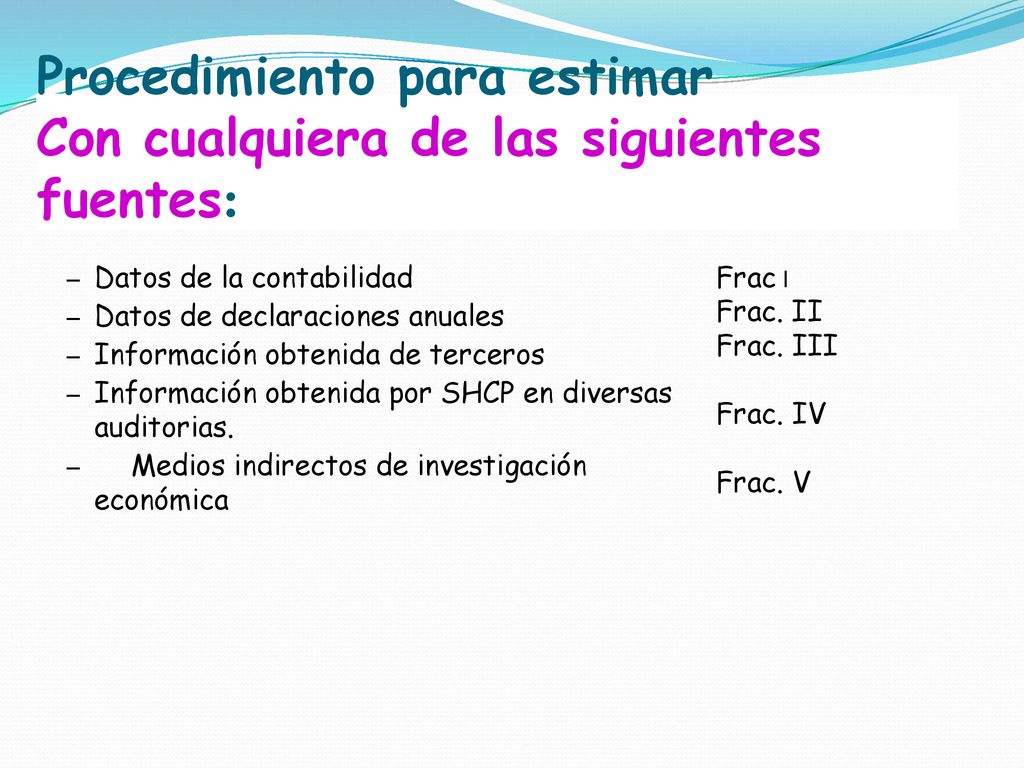 Procedimiento para estimar
Con cualquiera de las siguientes fuentes:

– Datos de la contabilidad
– Datos de declaraciones anuales
– Información obtenida de terceros
– Información obtenida por SHCP en diversas auditorias.
– Medios indirectos de investigación económica

Frac I
Frac. II
Frac. III
Frac. IV
Frac. V